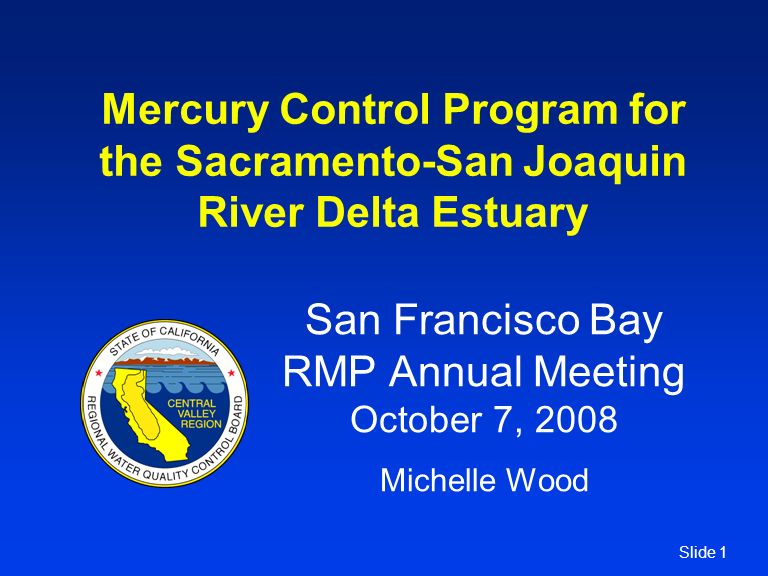 Mercury Control Program for the Sacramento-San Joaquin River Delta Estuary

STATE OF CALIFORNIA
CENTRAL VALLEY REGION
REGIONAL WATER QUALITY CONTROL BOARD

San Francisco Bay
RMP Annual Meeting
October 7, 2008

Michelle Wood

Slide 1